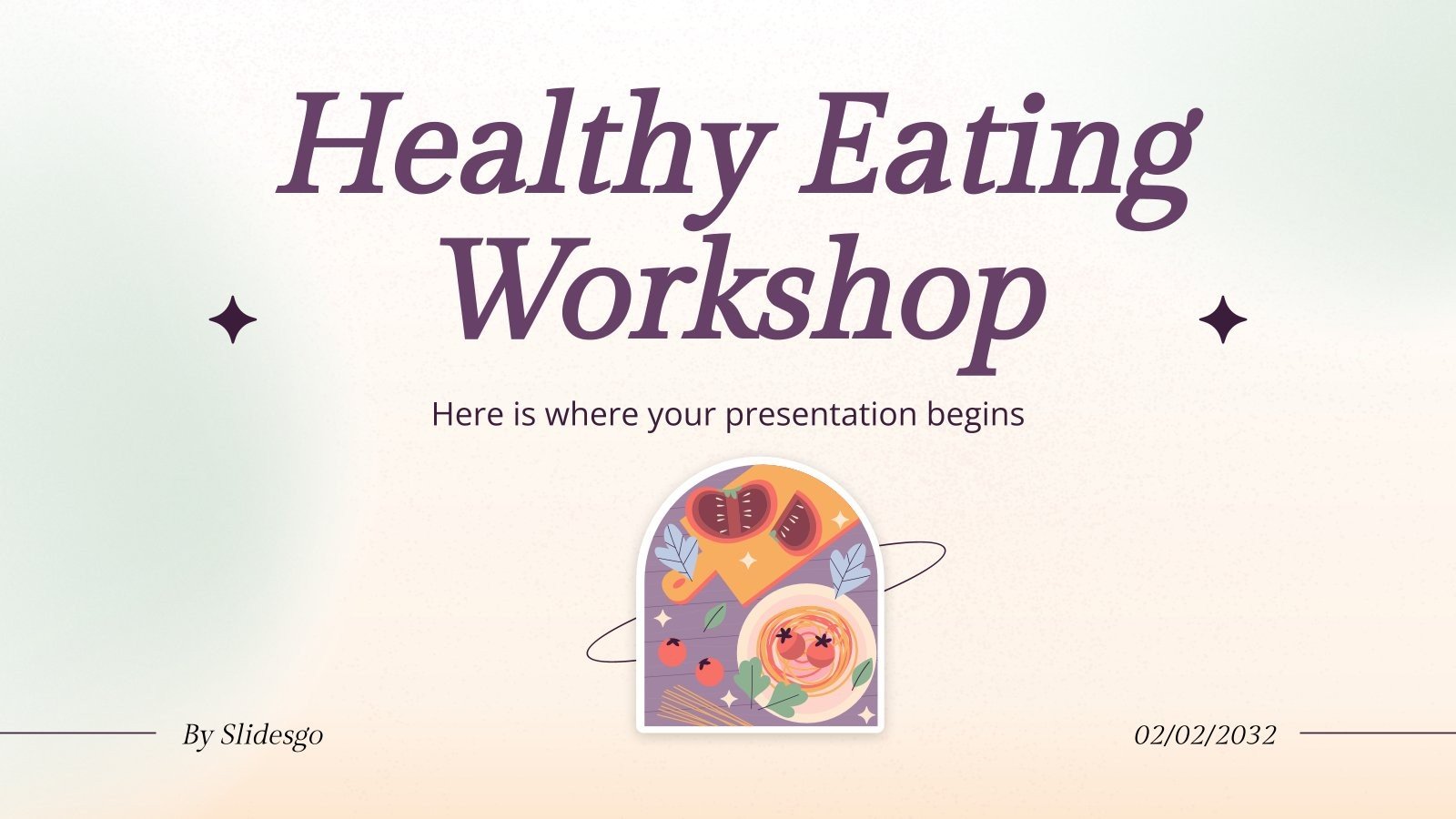 Healthy Eating Workshop

Here is where your presentation begins

By Slidesgo

02/02/2032